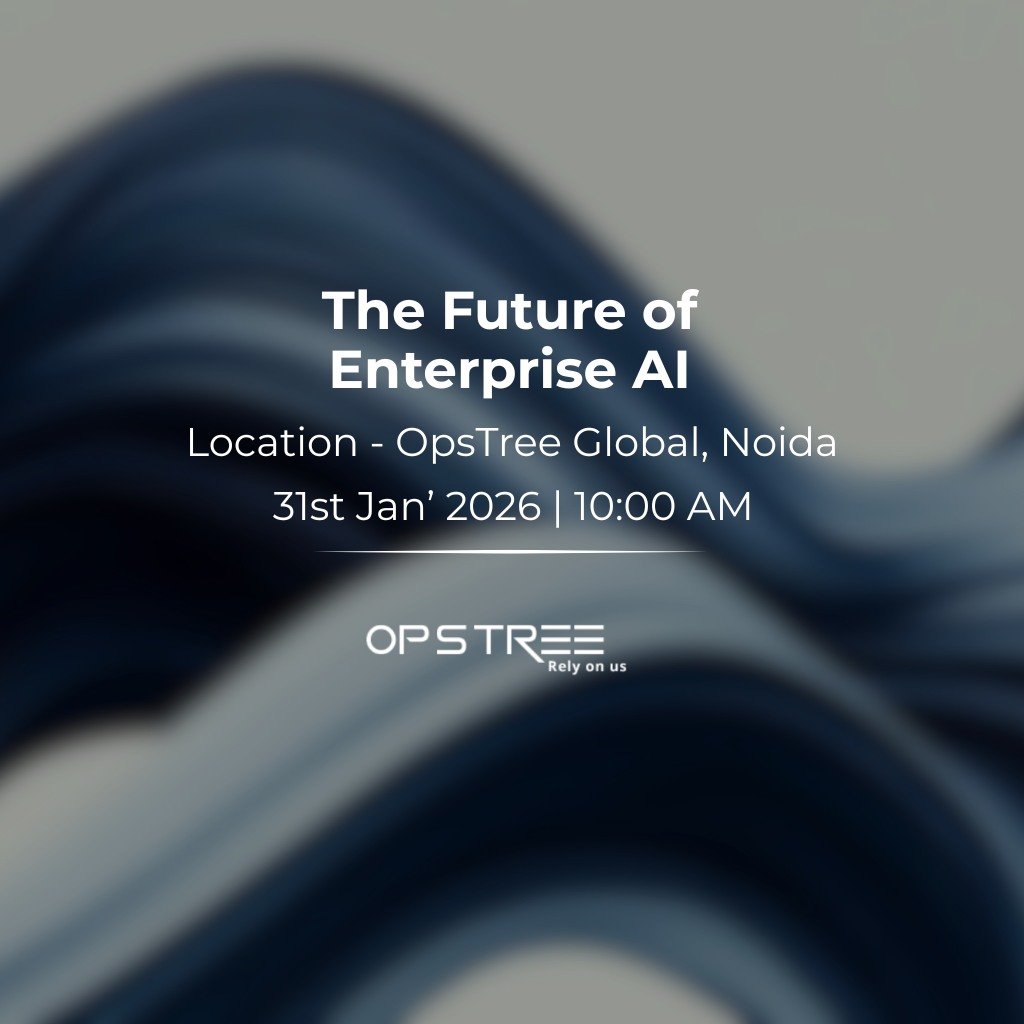 The Future of Enterprise AI

Location - OpsTree Global, Noida

31st Jan’ 2026 | 10:00 AM

OPSTREE
Rely on us